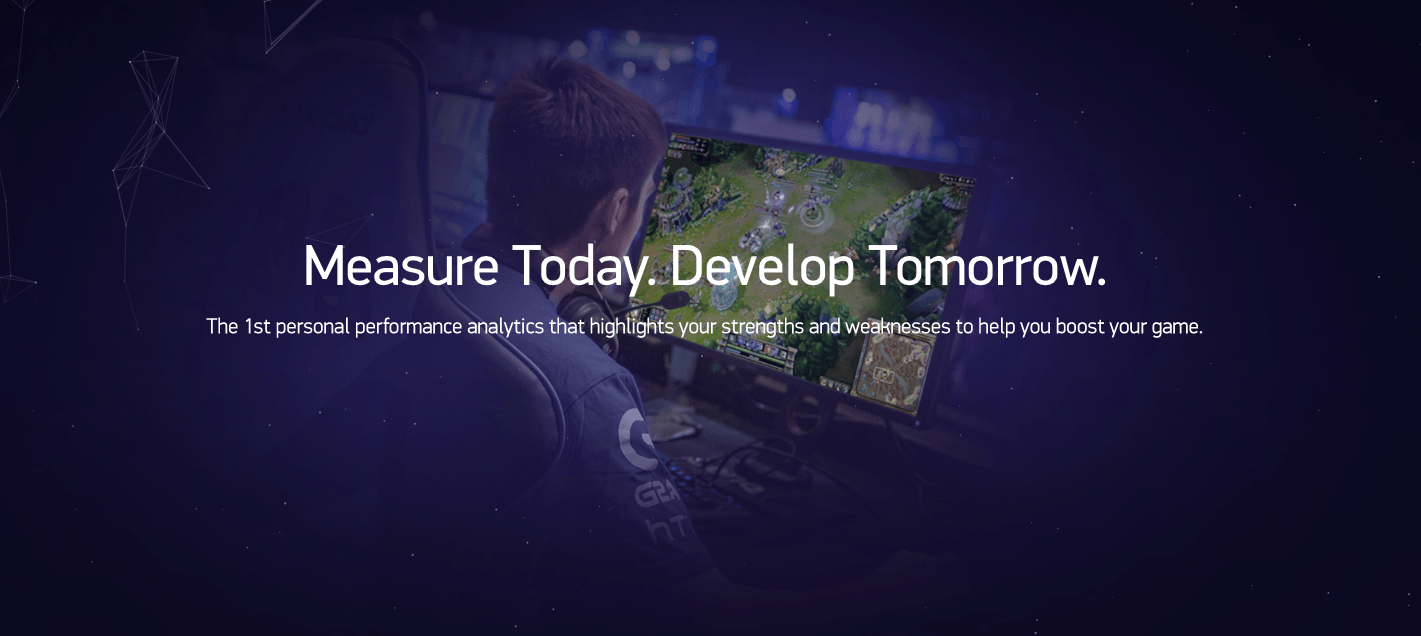 Measure Today. Develop Tomorrow.

The 1st personal performance analytics that highlights your strengths and weaknesses to help you boost your game.